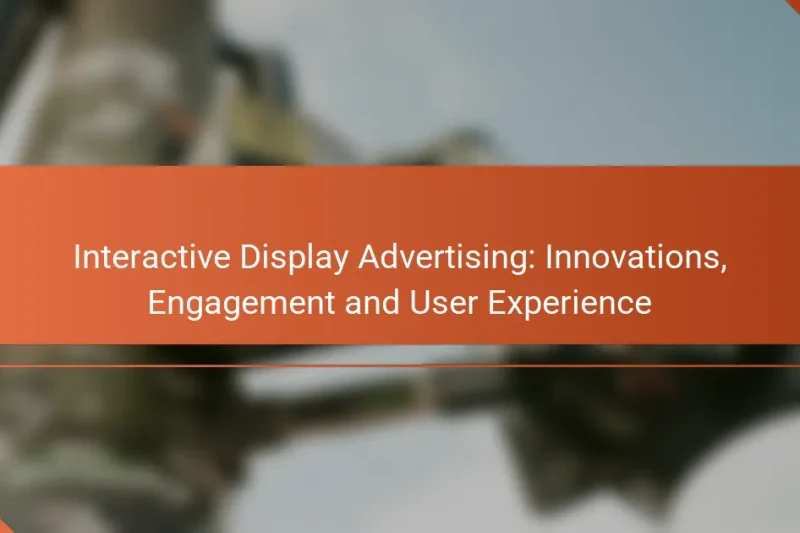 Interactive Display Advertising: Innovations, Engagement and User Experience